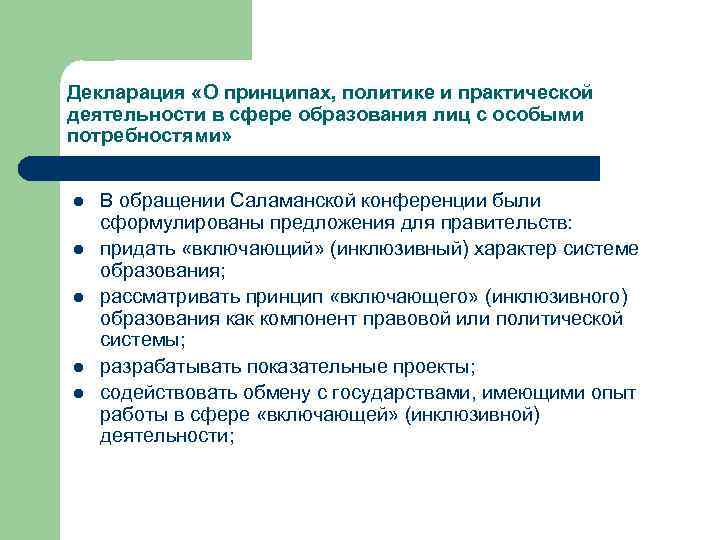 Декларация «О принципах, политике и практической деятельности в сфере образования лиц с особыми потребностями»

- В обращении Саламанской конференции были сформулированы предложения для правительств:
- придать «включающий» (инклюзивный) характер системе образования;
- рассматривать принцип «включающего» (инклюзивного) образования как компонент правовой или политической системы;
- разрабатывать показательные проекты;
- содействовать обмену с государствами, имеющими опыт работы в сфере «включающей» (инклюзивной) деятельности;